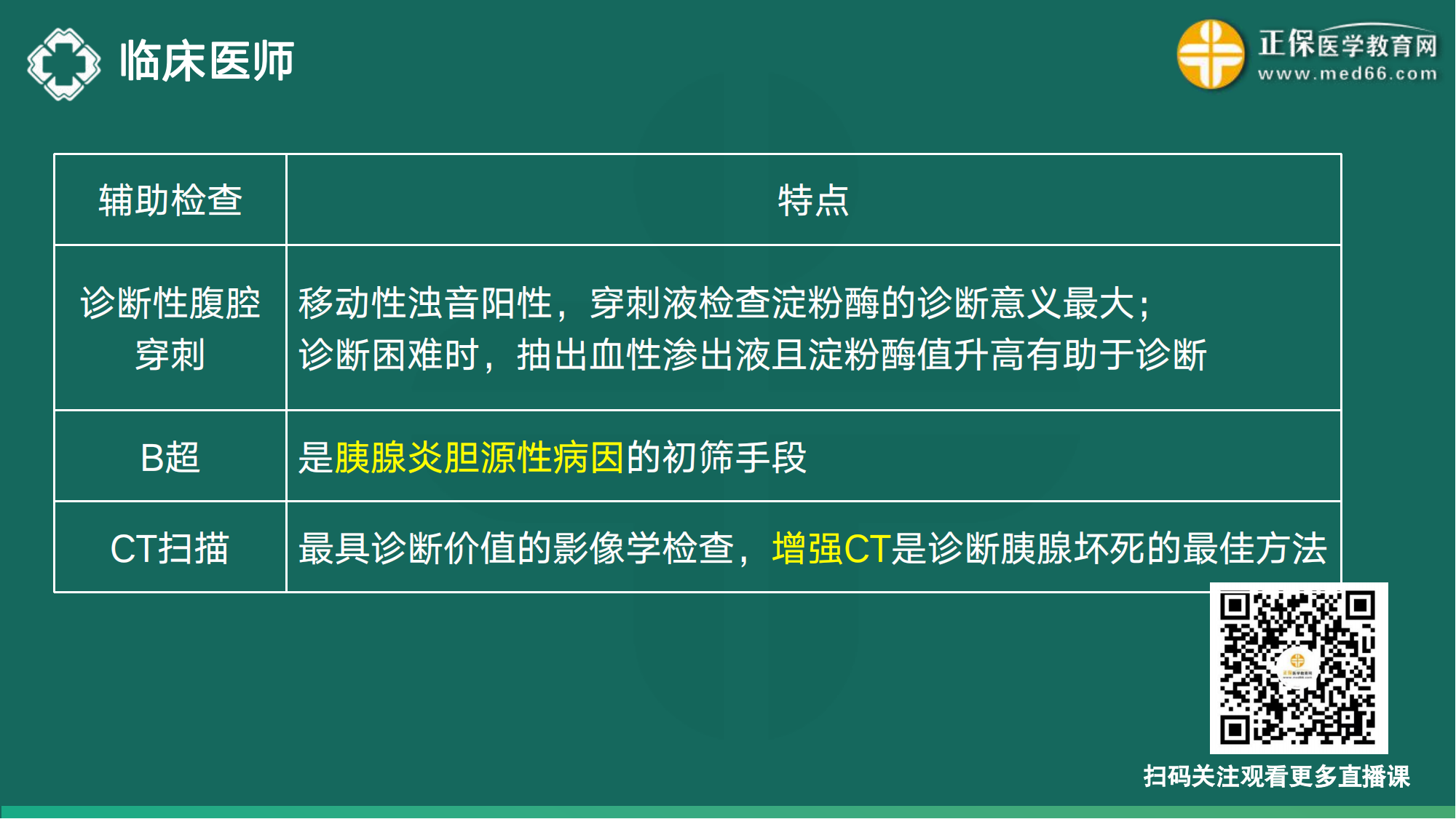 临床医师

正保医学教育网
www.med66.com

| 辅助检查 | 特点 |
|---|---|
| 诊断性腹腔穿刺 | 移动性浊音阳性，穿刺液检查淀粉酶的诊断意义最大；诊断困难时，抽出血性渗出液且淀粉酶值升高有助于诊断 |
| B超 | 是胰腺炎胆源性病因的初筛手段 |
| CT扫描 | 最具诊断价值的影像学检查，增强CT是诊断胰腺坏死的最佳方法 |

扫码关注观看更多直播课